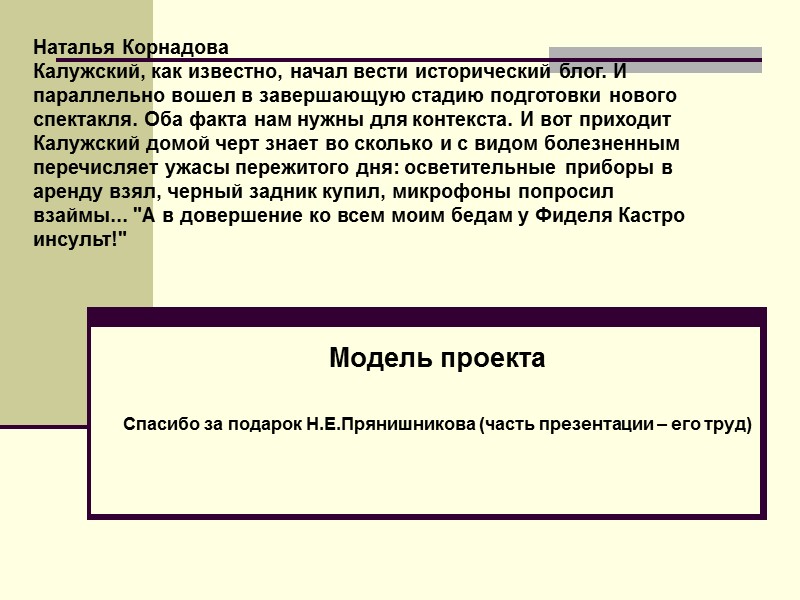 Наталья Корнадова
Калужский, как известно, начал вести исторический блог. И параллельно вошел в завершающую стадию подготовки нового спектакля. Оба факта нам нужны для контекста. И вот приходит Калужский домой черт знает во сколько и с видом болезненным перечисляет ужасы пережитого дня: осветительные приборы в аренду взял, черный задник купил, микрофоны попросил взаймы... "А в довершение ко всем моим бедам у Фиделя Кастро инсульт!"

Модель проекта

Спасибо за подарок Н.Е.Прянишникова (часть презентации – его труд)